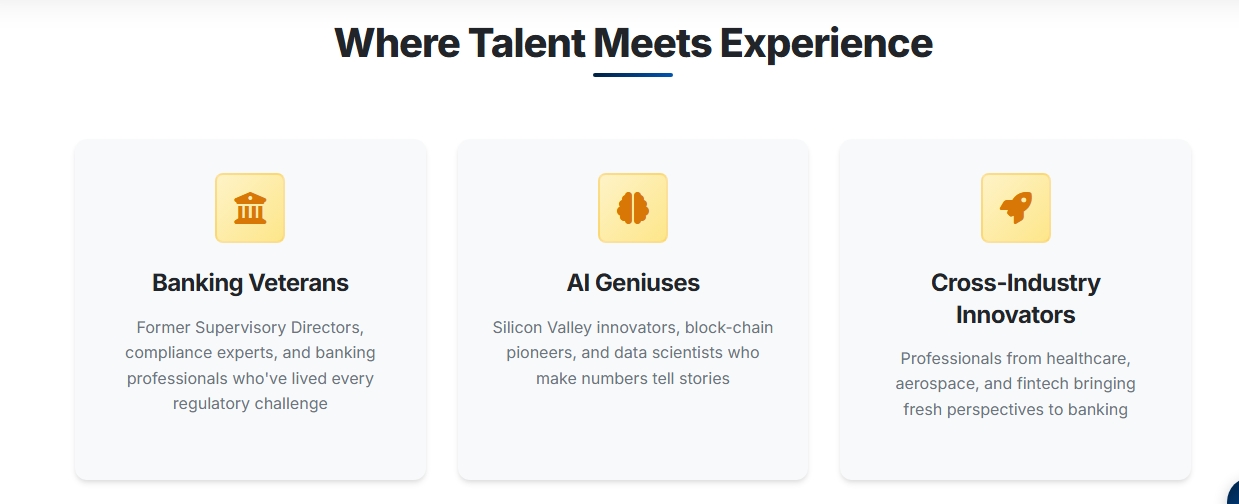 Where Talent Meets Experience

Banking Veterans

Former Supervisory Directors, compliance experts, and banking professionals who've lived every regulatory challenge

AI Geniuses

Silicon Valley innovators, block-chain pioneers, and data scientists who make numbers tell stories

Cross-Industry Innovators

Professionals from healthcare, aerospace, and fintech bringing fresh perspectives to banking